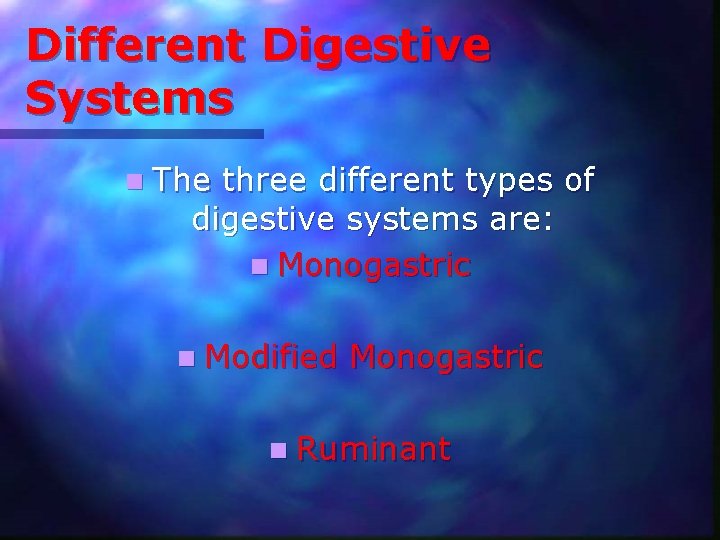 Different Digestive Systems

The three different types of digestive systems are:

Monogastric

Modified Monogastric

Ruminant